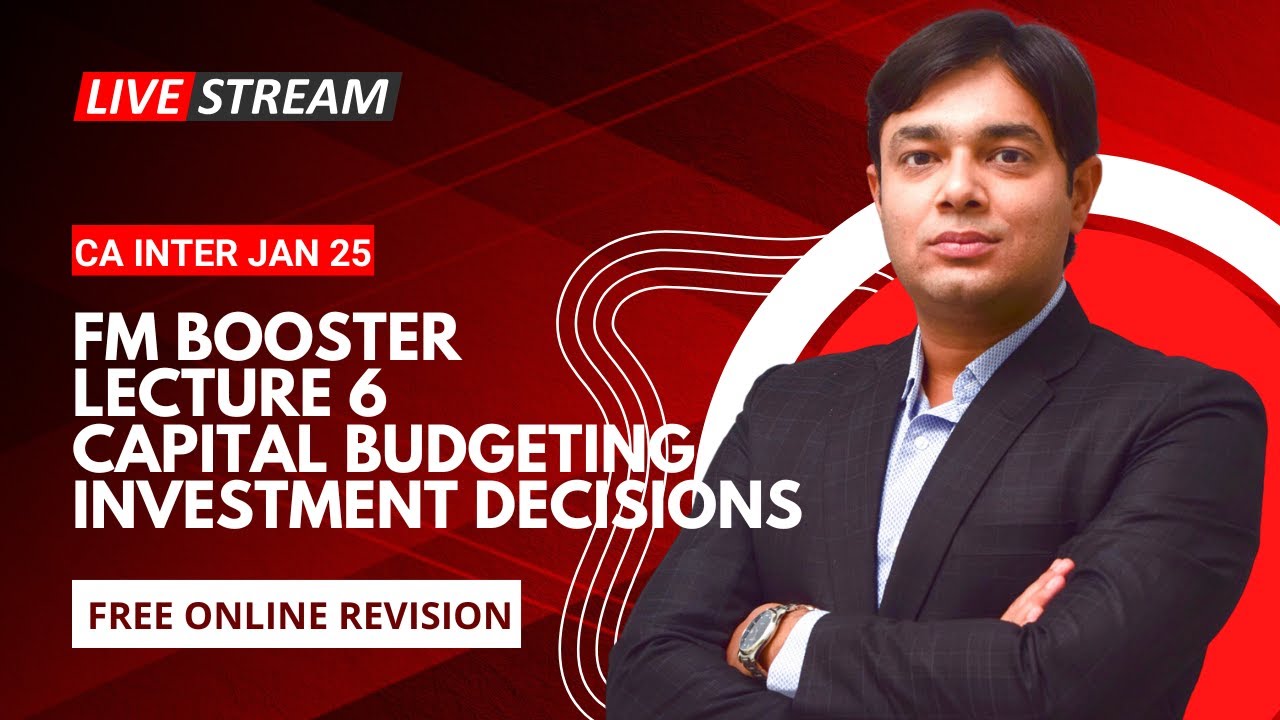 LIVE STREAM

CA INTER JAN 25

FM BOOSTER
LECTURE 6
CAPITAL BUDGETING
INVESTMENT DECISIONS

FREE ONLINE REVISION